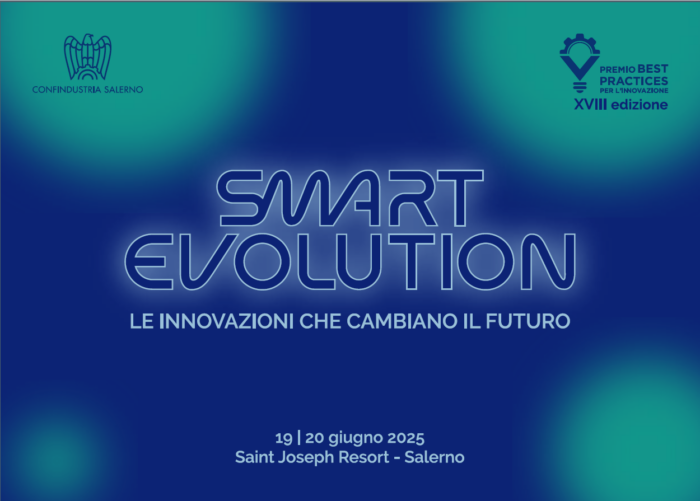 CONFINDUSTRIA SALERNO

PREMIO BEST PRACTICES PER L'INNOVAZIONE
XVIII edizione

SMART EVOLUTION

LE INNOVAZIONI CHE CAMBIANO IL FUTURO

19 | 20 giugno 2025
Saint Joseph Resort - Salerno